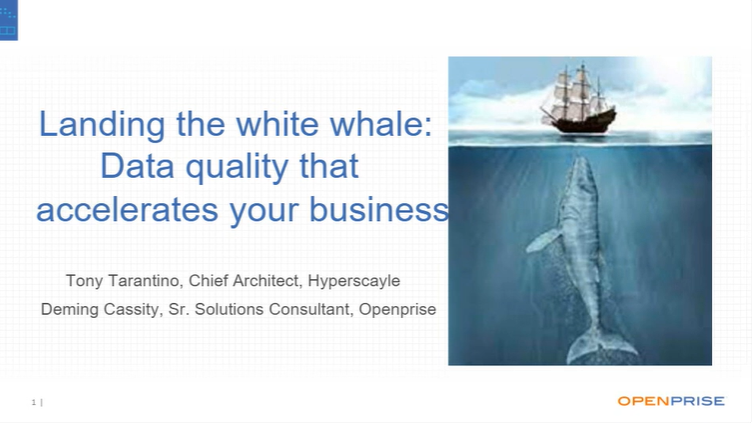 Landing the white whale: Data quality that accelerates your business

Tony Tarantino, Chief Architect, Hyperscayle

Deming Cassity, Sr. Solutions Consultant, Openprise

1 |

OPENPRISE